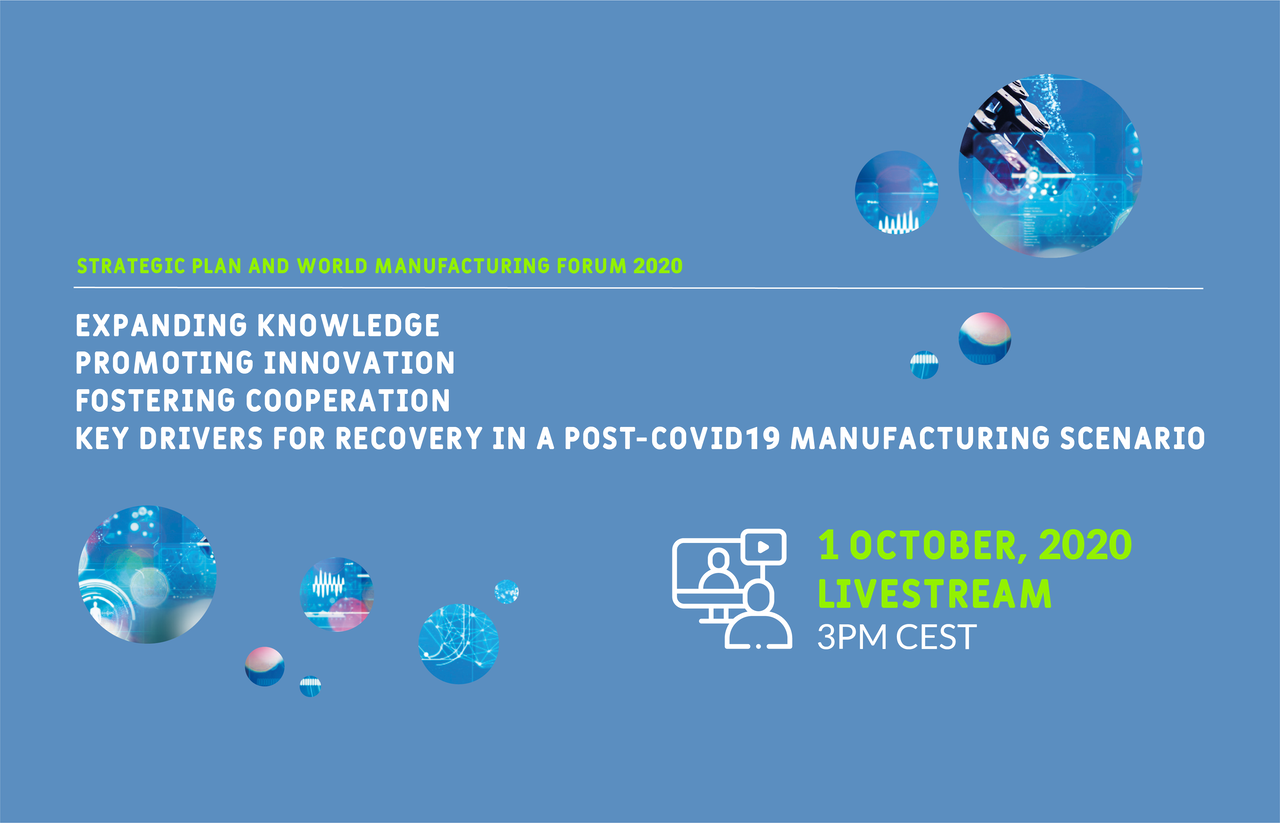 STRATEGIC PLAN AND WORLD MANUFACTURING FORUM 2020

EXPANDING KNOWLEDGE
PROMOTING INNOVATION
FOSTERING COOPERATION
KEY DRIVERS FOR RECOVERY IN A POST-COVID19 MANUFACTURING SCENARIO

1 OCTOBER, 2020
LIVESTREAM
3PM CEST